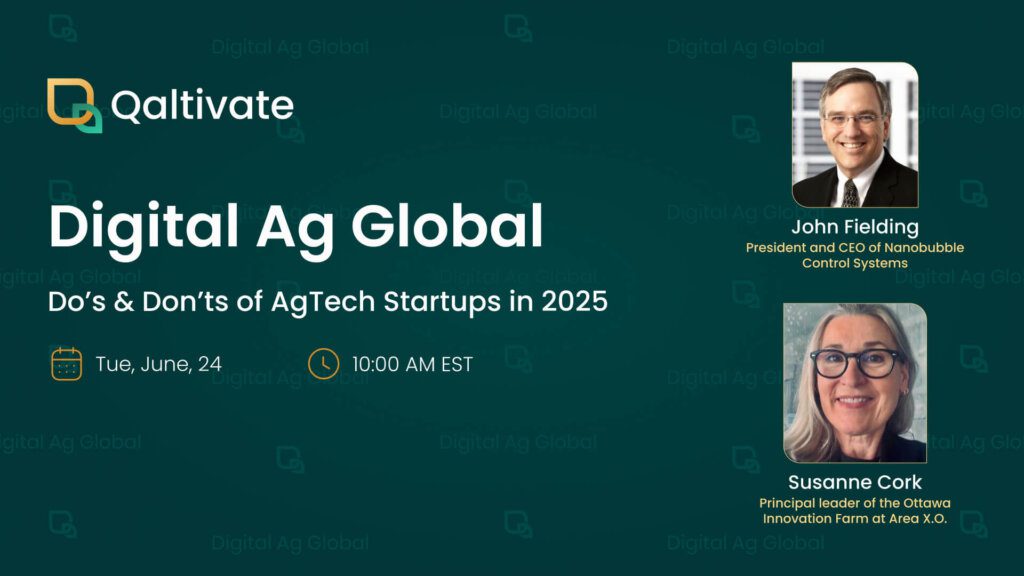 Qaltivate

Digital Ag Global

Do's & Don'ts of AgTech Startups in 2025

Tue, June, 24

10:00 AM EST

John Fielding
President and CEO of Nanobubble Control Systems

Susanne Cork
Principal leader of the Ottawa Innovation Farm at Area X.O.

Digital Ag Global